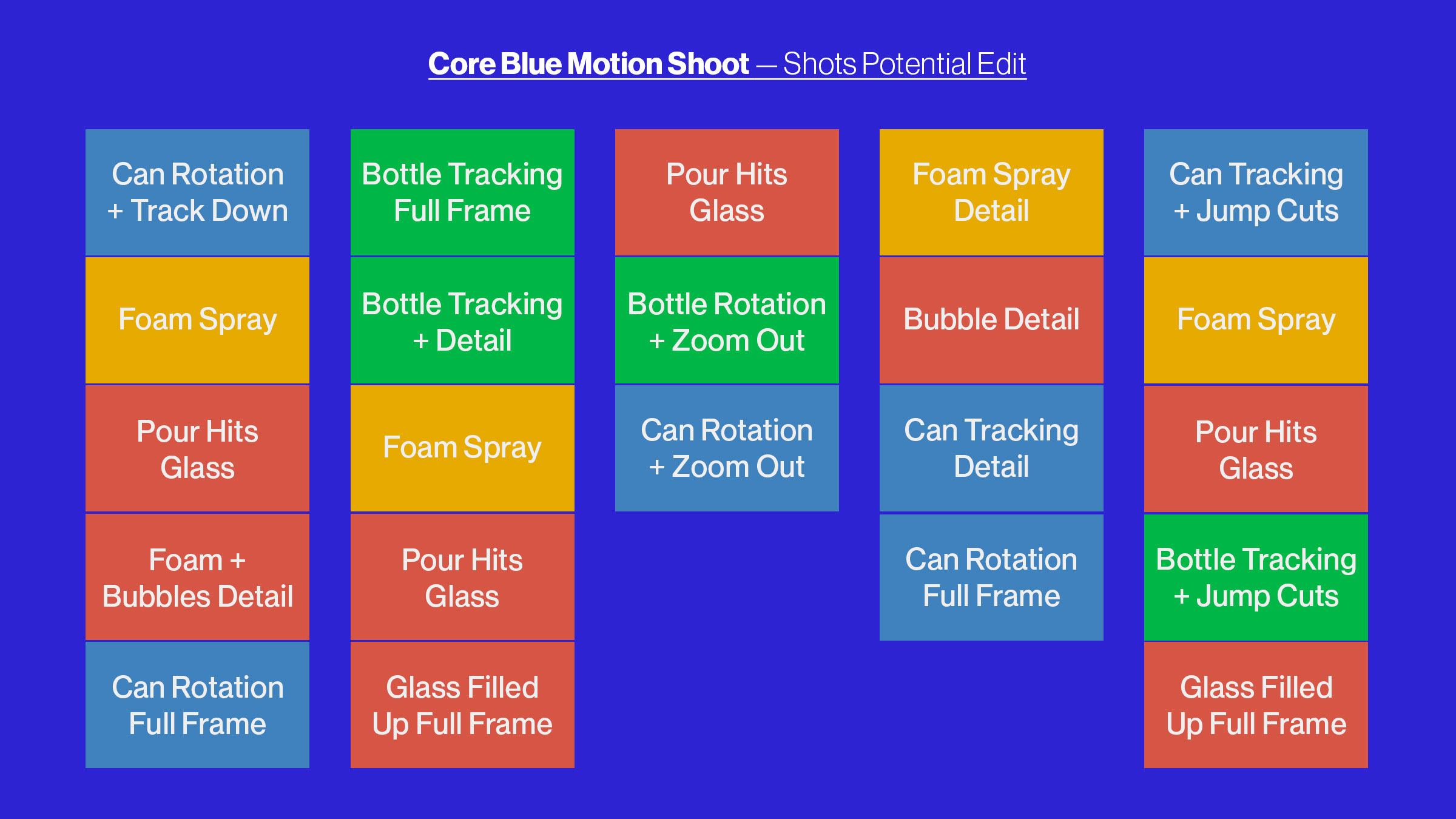 Core Blue Motion Shoot — Shots Potential Edit

Can Rotation + Track Down

Foam Spray

Pour Hits Glass

Foam + Bubbles Detail

Can Rotation Full Frame

Bottle Tracking Full Frame

Bottle Tracking + Detail

Foam Spray

Pour Hits Glass

Glass Filled Up Full Frame

Pour Hits Glass

Bottle Rotation + Zoom Out

Can Rotation + Zoom Out

Foam Spray Detail

Bubble Detail

Can Tracking Detail

Can Rotation Full Frame

Can Tracking + Jump Cuts

Foam Spray

Pour Hits Glass

Bottle Tracking + Jump Cuts

Glass Filled Up Full Frame